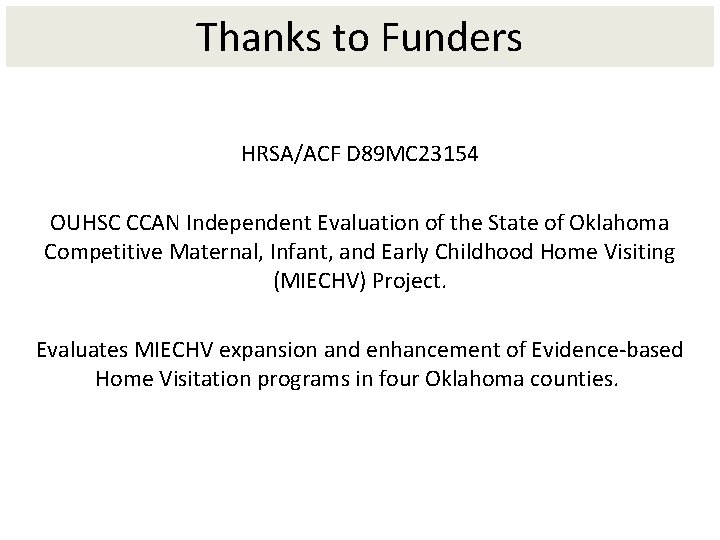 Thanks to Funders

HRSA/ACF D89MC23154

OUHSC CCAN Independent Evaluation of the State of Oklahoma Competitive Maternal, Infant, and Early Childhood Home Visiting (MIECHV) Project.

Evaluates MIECHV expansion and enhancement of Evidence-based Home Visitation programs in four Oklahoma counties.